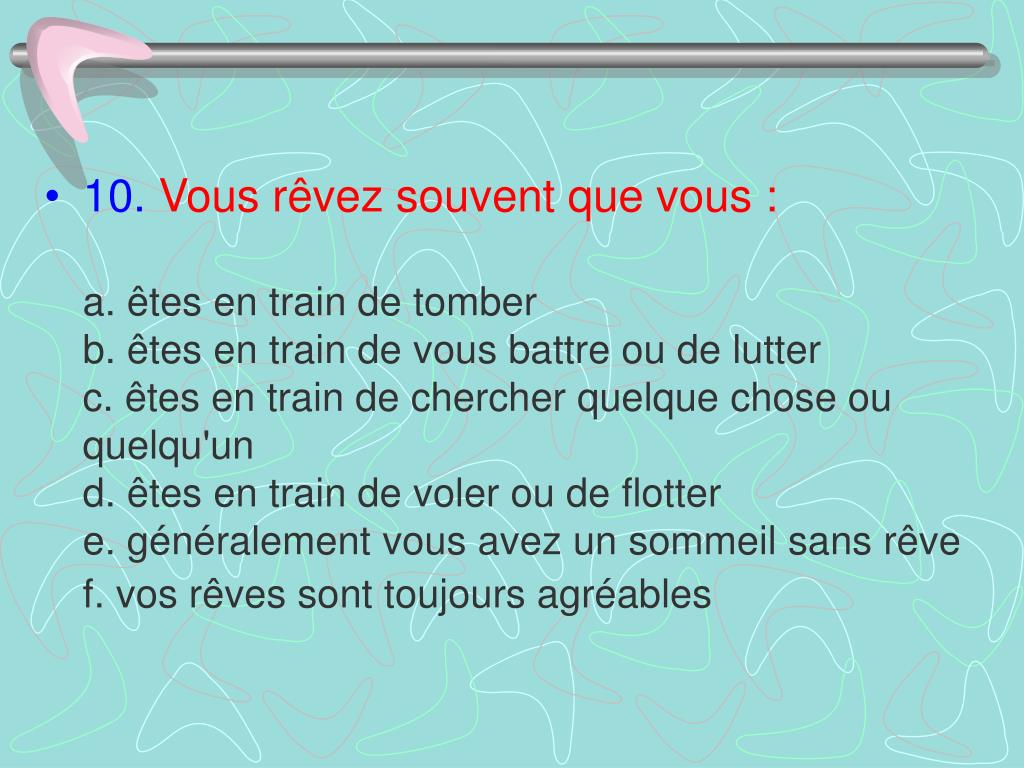 • 10. Vous rêvez souvent que vous :

a. êtes en train de tomber
b. êtes en train de vous battre ou de lutter
c. êtes en train de chercher quelque chose ou quelqu'un
d. êtes en train de voler ou de flotter
e. généralement vous avez un sommeil sans rêve
f. vos rêves sont toujours agréables